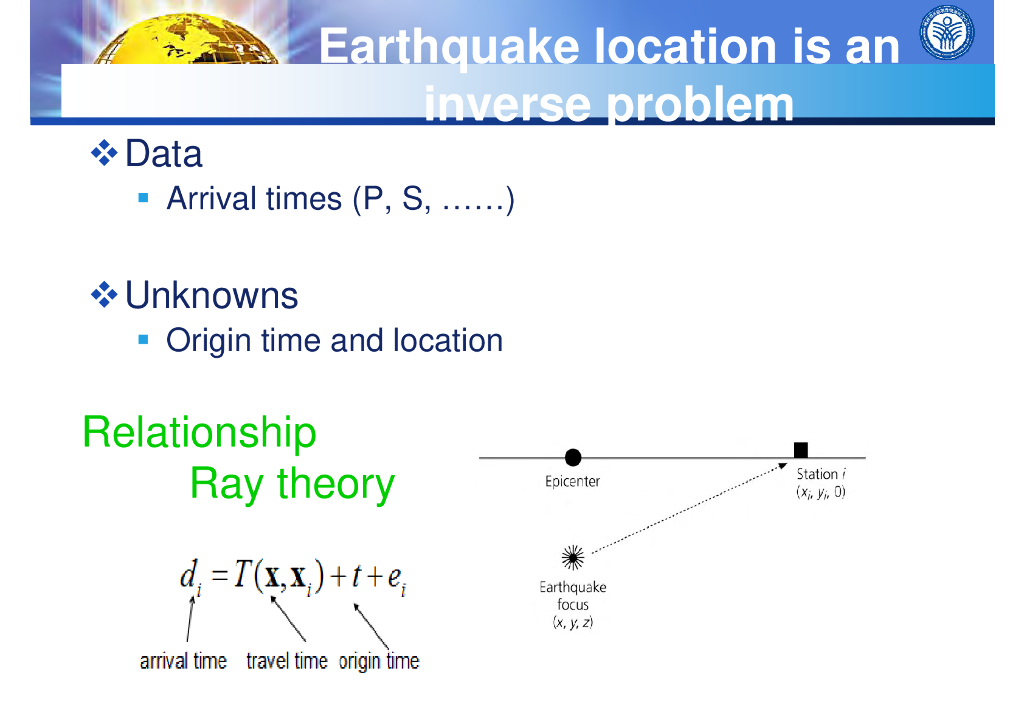 Earthquake location is an inverse problem

❖ Data
▪ Arrival times (P, S, ……)

❖ Unknowns
▪ Origin time and location

Relationship
Ray theory

$d_i = T(\mathbf{x}, \mathbf{x}_i) + t + e_i$

arrival time travel time origin time

Epicenter

Station $i$
$(x_i, y_i, 0)$

Earthquake focus
$(x, y, z)$